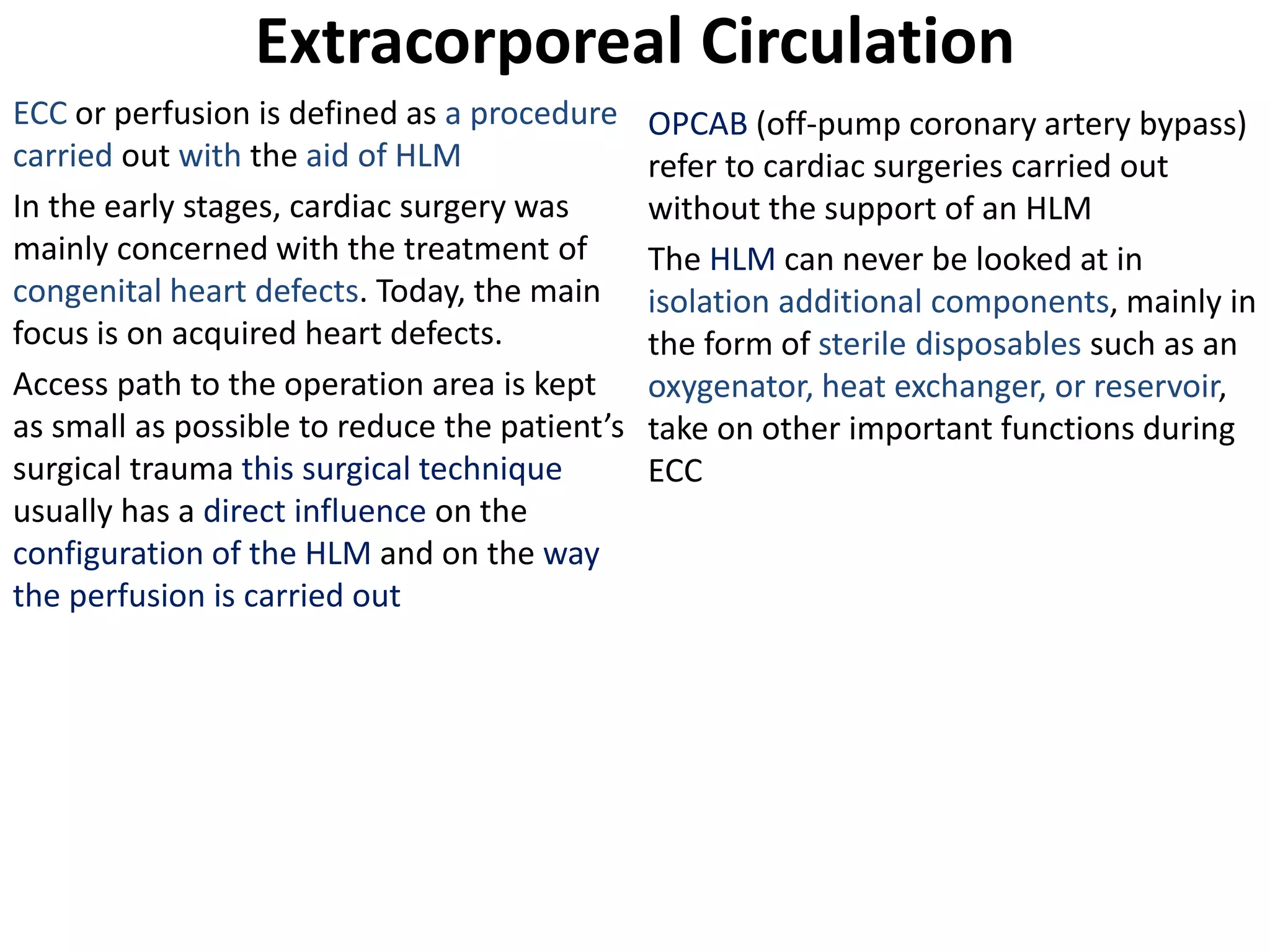 Extracorporeal Circulation

ECC or perfusion is defined as a procedure carried out with the aid of HLM

In the early stages, cardiac surgery was mainly concerned with the treatment of congenital heart defects. Today, the main focus is on acquired heart defects.

Access path to the operation area is kept as small as possible to reduce the patient’s surgical trauma this surgical technique usually has a direct influence on the configuration of the HLM and on the way the perfusion is carried out

OPCAB (off-pump coronary artery bypass) refer to cardiac surgeries carried out without the support of an HLM

The HLM can never be looked at in isolation additional components, mainly in the form of sterile disposables such as an oxygenator, heat exchanger, or reservoir, take on other important functions during ECC